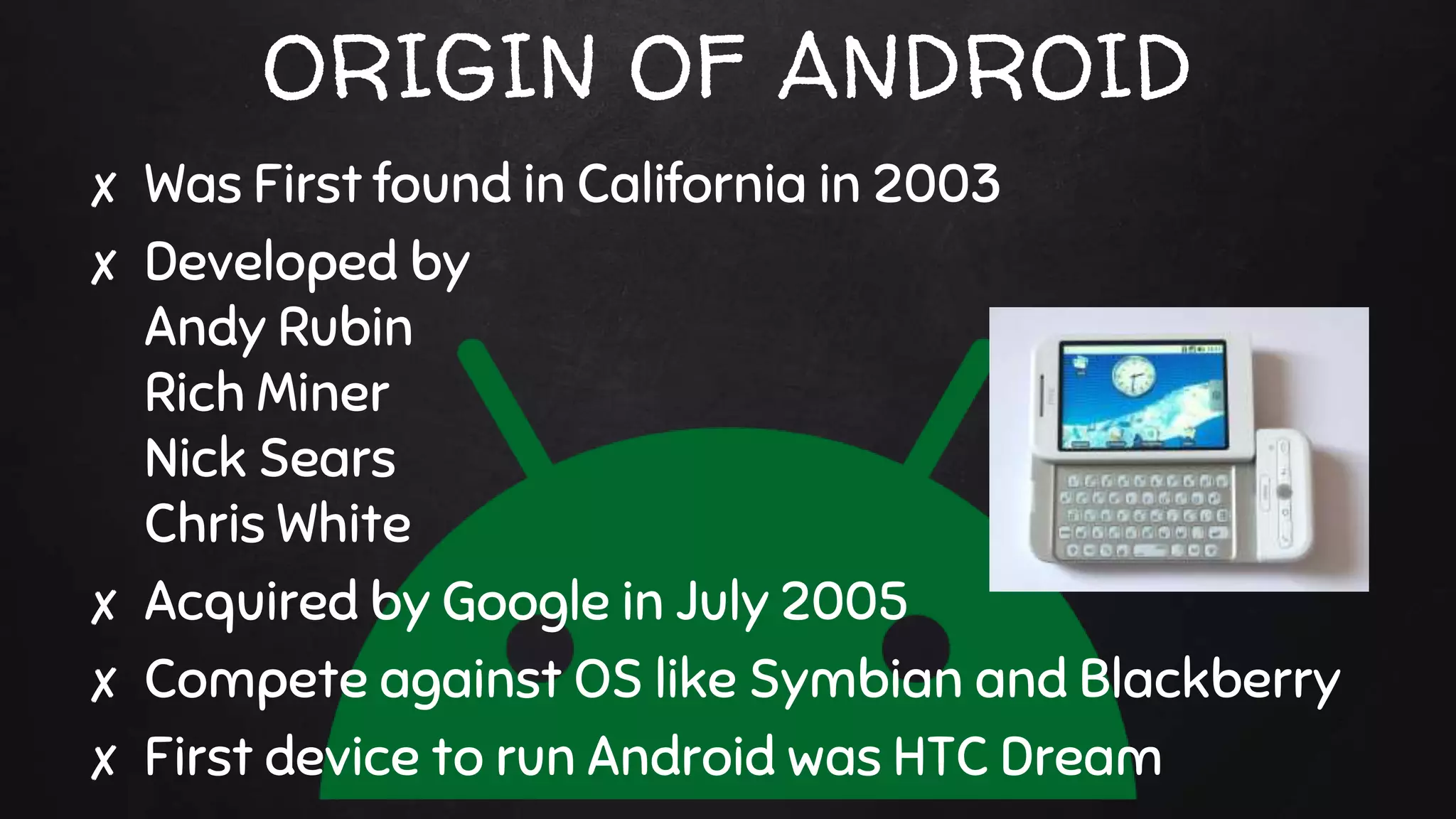 ORIGIN OF ANDROID

x Was First found in California in 2003

x Developed by
Andy Rubin
Rich Miner
Nick Sears
Chris White

x Acquired by Google in July 2005

x Compete against OS like Symbian and Blackberry

x First device to run Android was HTC Dream